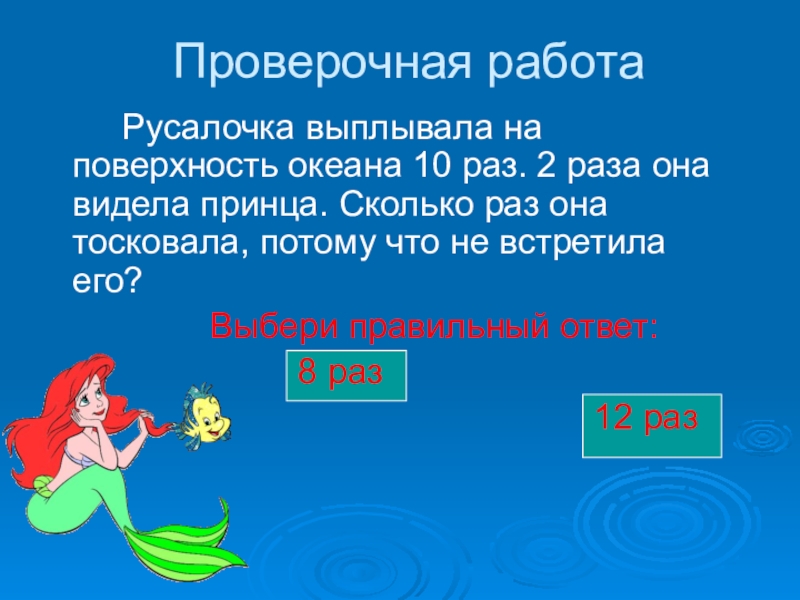 Проверочная работа

Русалочка выплывала на поверхность океана 10 раз. 2 раза она видела принца. Сколько раз она тосковала, потому что не встретила его?

Выбери правильный ответ:

8 раз

12 раз